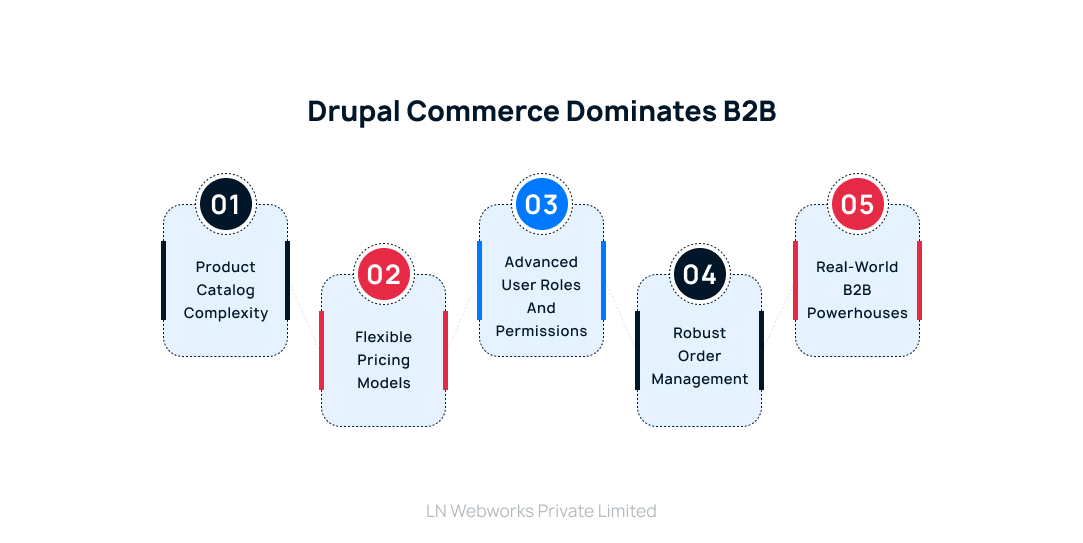 Drupal Commerce Dominates B2B

01
Product Catalog Complexity

02
Flexible Pricing Models

03
Advanced User Roles And Permissions

04
Robust Order Management

05
Real-World B2B Powerhouses

LN Webworks Private Limited